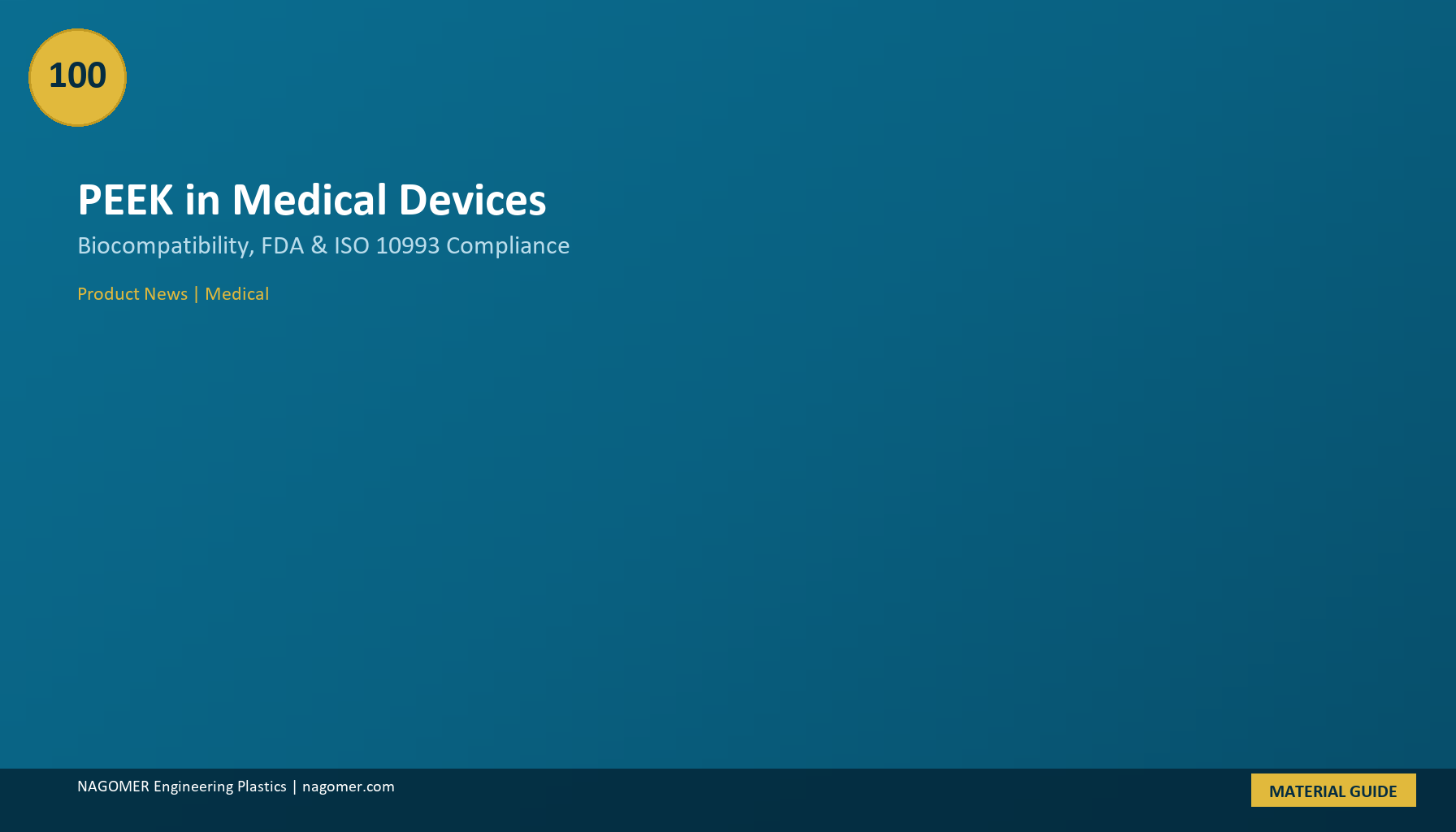 100

PEEK in Medical Devices

Biocompatibility, FDA & ISO 10993 Compliance

Product News | Medical

NAGOMER Engineering Plastics | nagomer.com

MATERIAL GUIDE